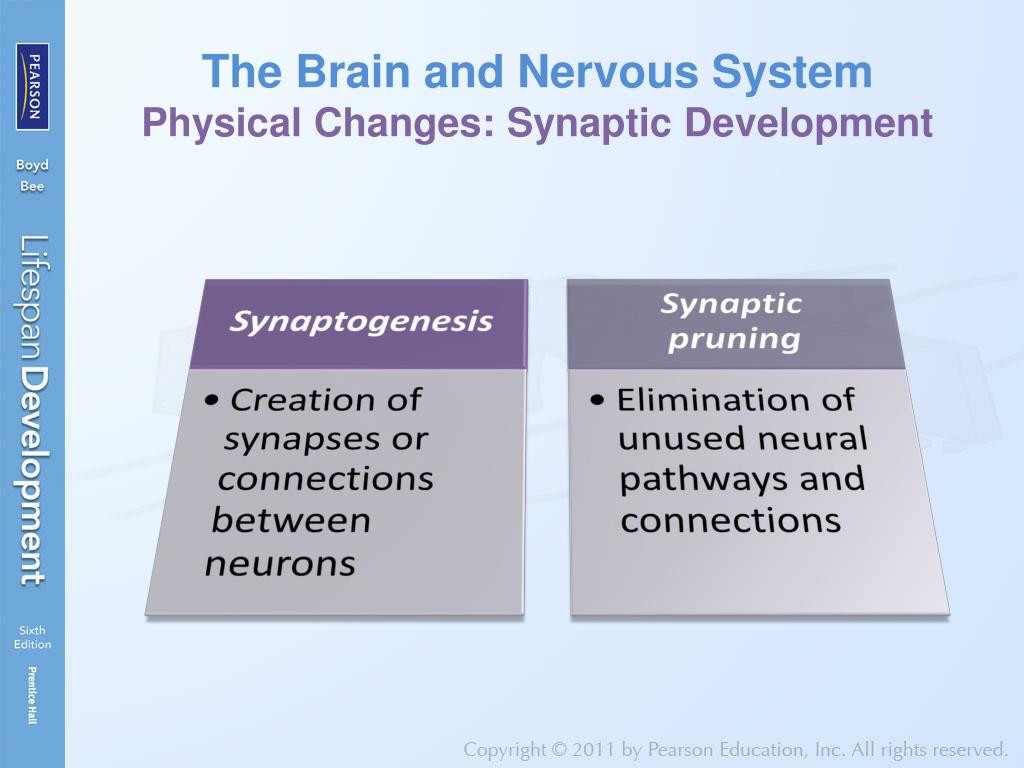 PEARSON

Boyd
Bee

Lifespan Development

Sixth Edition

Prentice Hall

The Brain and Nervous System
Physical Changes: Synaptic Development

Synaptogenesis

• Creation of synapses or connections between neurons

Synaptic pruning

• Elimination of unused neural pathways and connections

Copyright © 2011 by Pearson Education, Inc. All rights reserved.